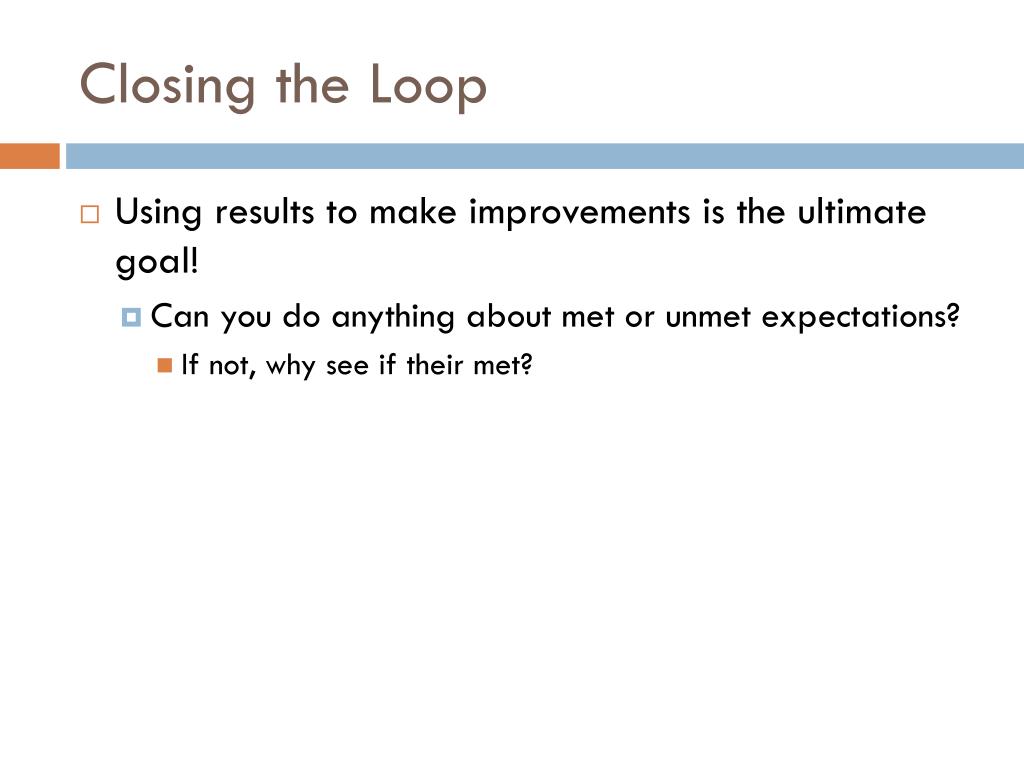 Closing the Loop

Using results to make improvements is the ultimate goal!

Can you do anything about met or unmet expectations?

If not, why see if their met?